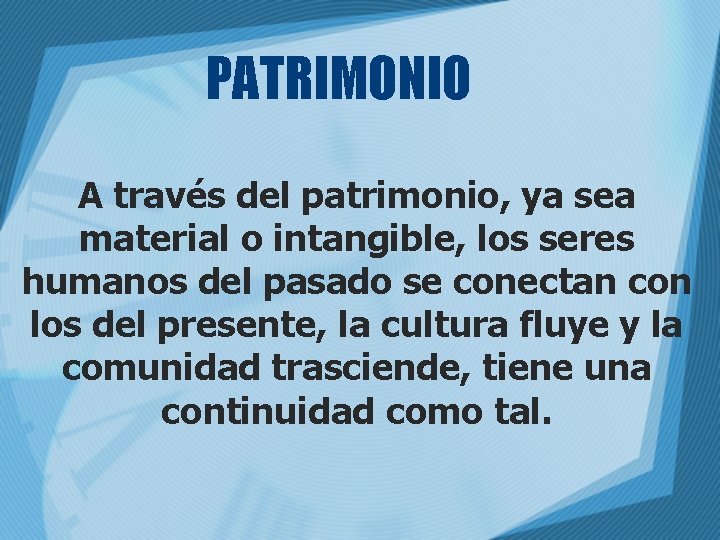 PATRIMONIO

A través del patrimonio, ya sea material o intangible, los seres humanos del pasado se conectan con los del presente, la cultura fluye y la comunidad trasciende, tiene una continuidad como tal.